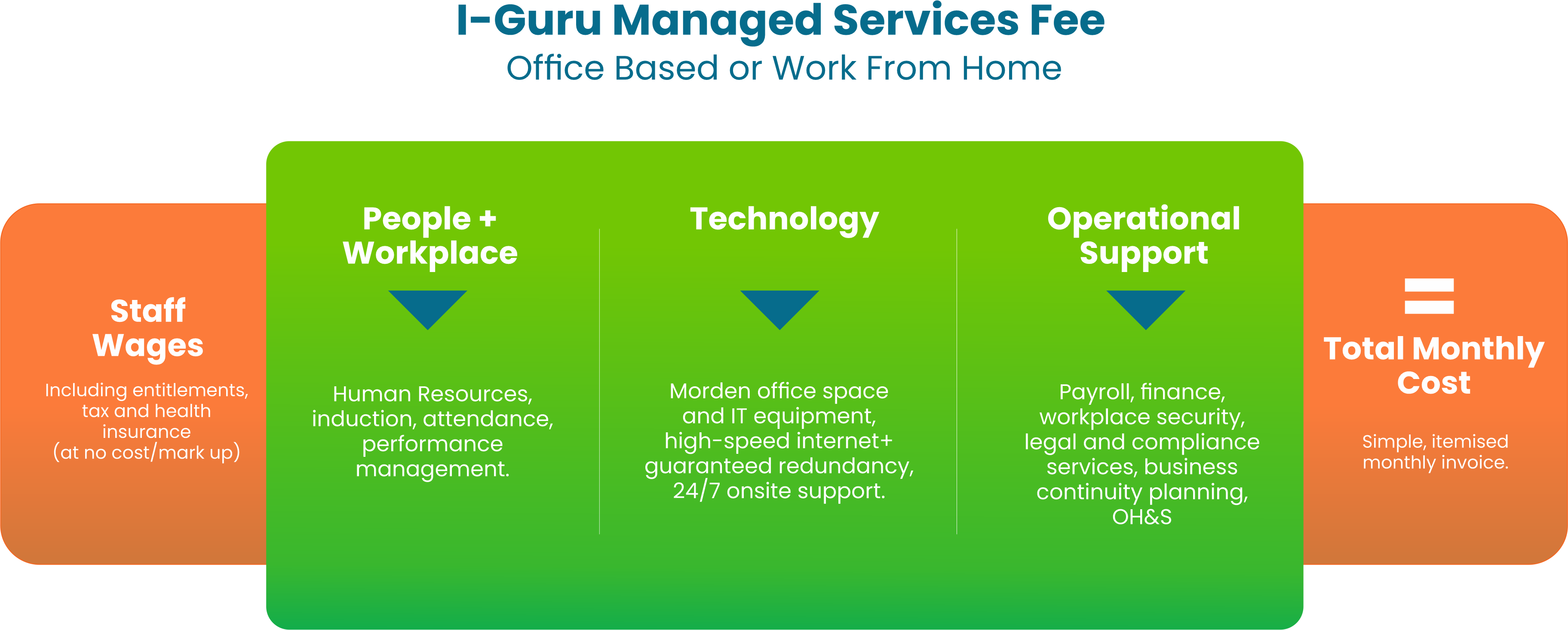 I-Guru Managed Services Fee
Office Based or Work From Home

Staff Wages
Including entitlements, tax and health insurance (at no cost/mark up)

People + Workplace
Human Resources, induction, attendance, performance management.

Technology
Morden office space and IT equipment, high-speed internet+ guaranteed redundancy, 24/7 onsite support.

Operational Support
Payroll, finance, workplace security, legal and compliance services, business continuity planning, OH&S

=

Total Monthly Cost
Simple, itemised monthly invoice.